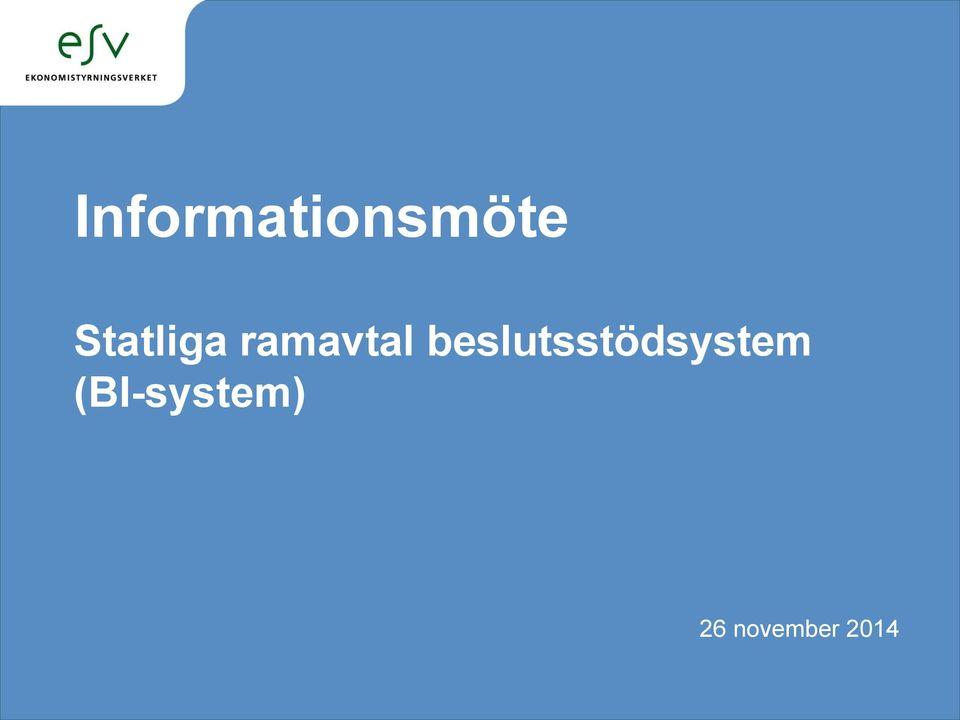 esv
EKONOMISTYRNINGSVERKET

Informationsmöte

Statliga ramavtal beslutsstödsystem (BI-system)

26 november 2014